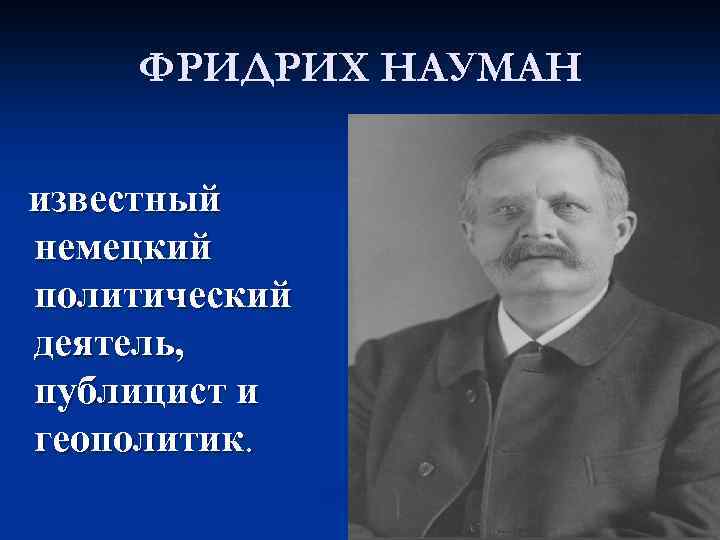 ФРИДРИХ НАУМАН

известный немецкий политический деятель, публицист и геополитик.